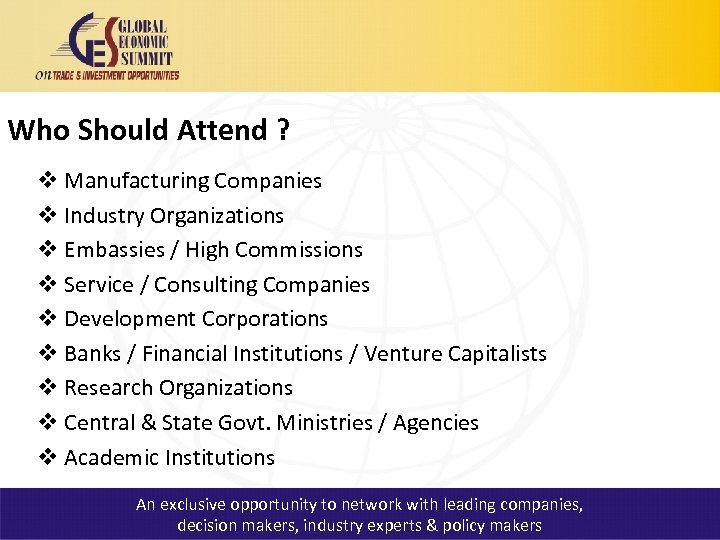 GES GLOBAL ECONOMIC SUMMIT
on TRADE & INVESTMENT OPPORTUNITIES

Who Should Attend ?

❖ Manufacturing Companies
❖ Industry Organizations
❖ Embassies / High Commissions
❖ Service / Consulting Companies
❖ Development Corporations
❖ Banks / Financial Institutions / Venture Capitalists
❖ Research Organizations
❖ Central & State Govt. Ministries / Agencies
❖ Academic Institutions

An exclusive opportunity to network with leading companies, decision makers, industry experts & policy makers